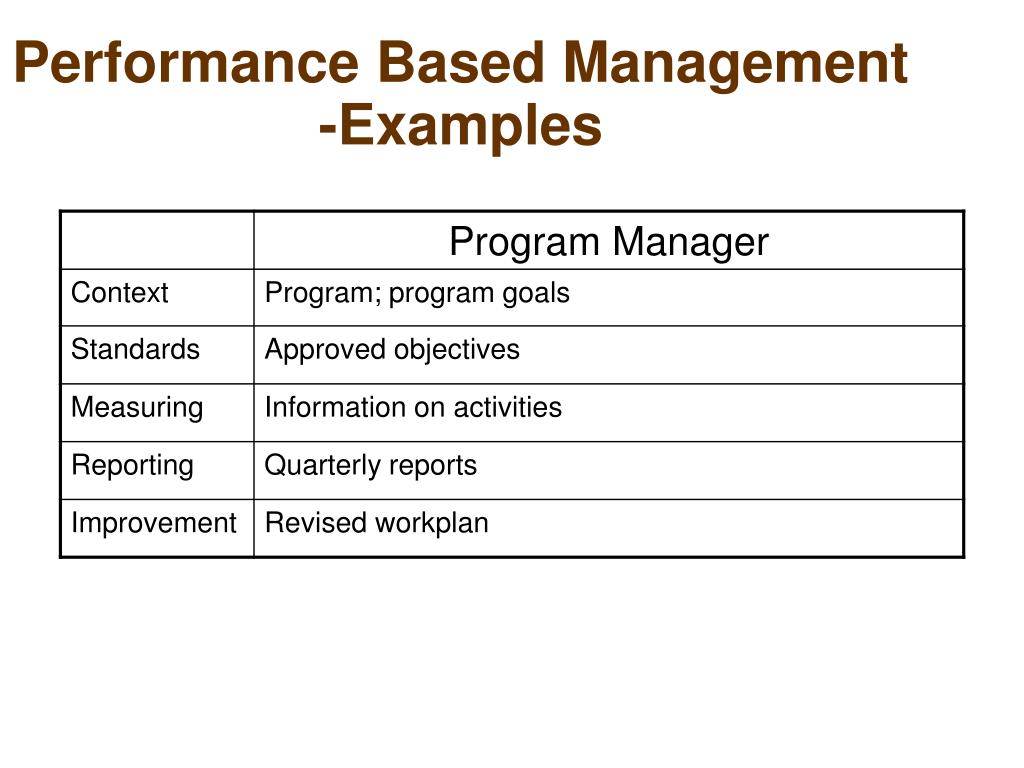 Performance Based Management -Examples

| | Program Manager |
|---|---|
| Context | Program; program goals |
| Standards | Approved objectives |
| Measuring | Information on activities |
| Reporting | Quarterly reports |
| Improvement | Revised workplan |